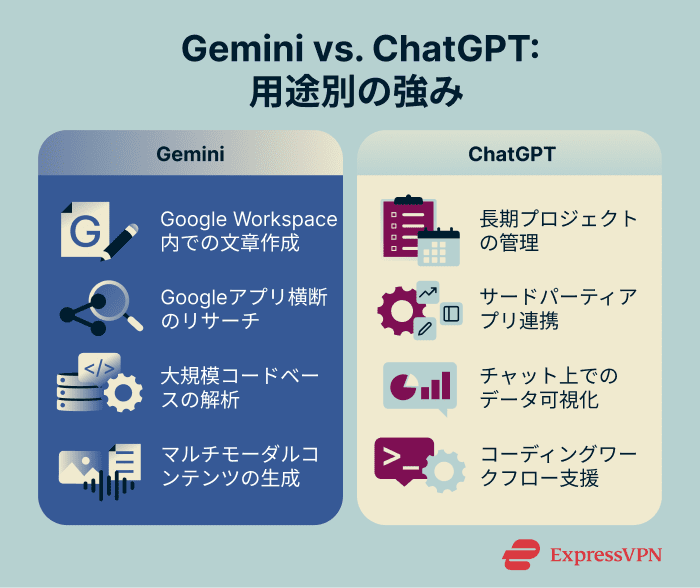 Gemini vs. ChatGPT:
用途別の強み

Gemini

G

Google Workspace内での文章作成

Googleアプリ横断のリサーチ

</>

大規模コードベースの解析

マルチモーダルコンテンツの生成

ChatGPT

長期プロジェクトの管理

サードパーティアプリ連携

チャット上でのデータ可視化

>_

コーディングワークフロー支援

ExpressVPN